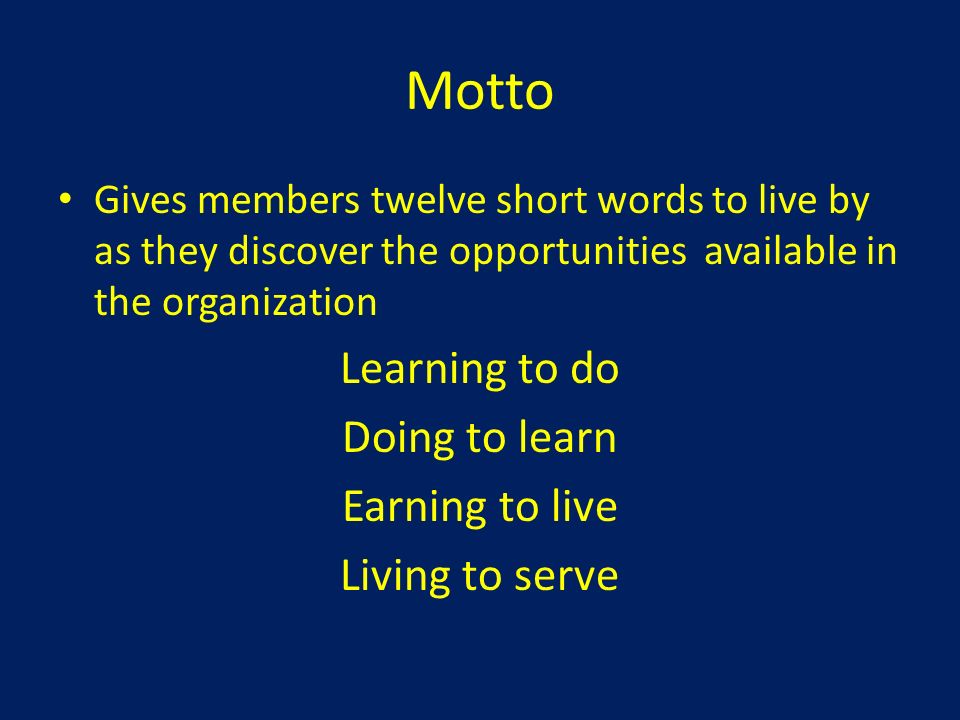 Motto

• Gives members twelve short words to live by as they discover the opportunities available in the organization

Learning to do

Doing to learn

Earning to live

Living to serve